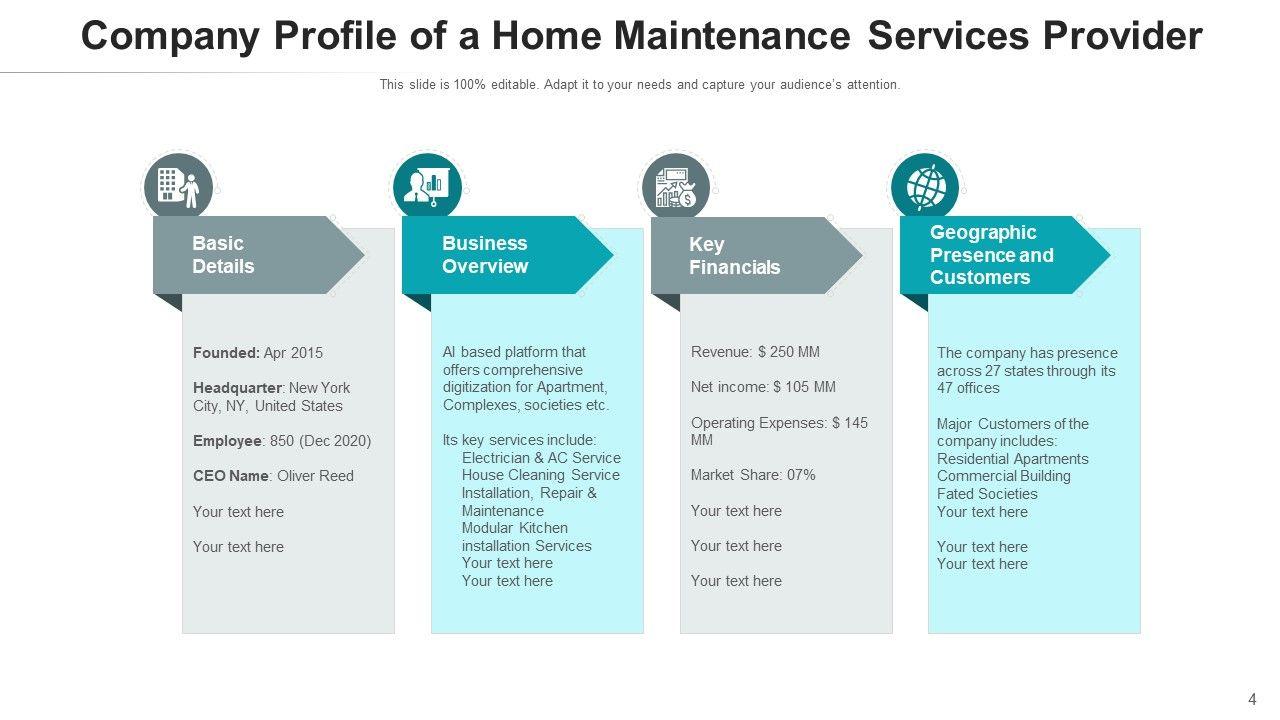 Company Profile of a Home Maintenance Services Provider

This slide is 100% editable. Adapt it to your needs and capture your audience's attention.

Basic Details

Founded: Apr 2015

Headquarter: New York City, NY, United States

Employee: 850 (Dec 2020)

CEO Name: Oliver Reed

Your text here

Your text here

Business Overview

AI based platform that offers comprehensive digitization for Apartment, Complexes, societies etc.

Its key services include:
Electrician & AC Service
House Cleaning Service
Installation, Repair & Maintenance
Modular Kitchen installation Services
Your text here
Your text here

Key Financials

Revenue: $ 250 MM

Net income: $ 105 MM

Operating Expenses: $ 145 MM

Market Share: 07%

Your text here

Your text here

Your text here

Geographic Presence and Customers

The company has presence across 27 states through its 47 offices

Major Customers of the company includes:
Residential Apartments
Commercial Building
Fated Societies
Your text here

Your text here
Your text here

4